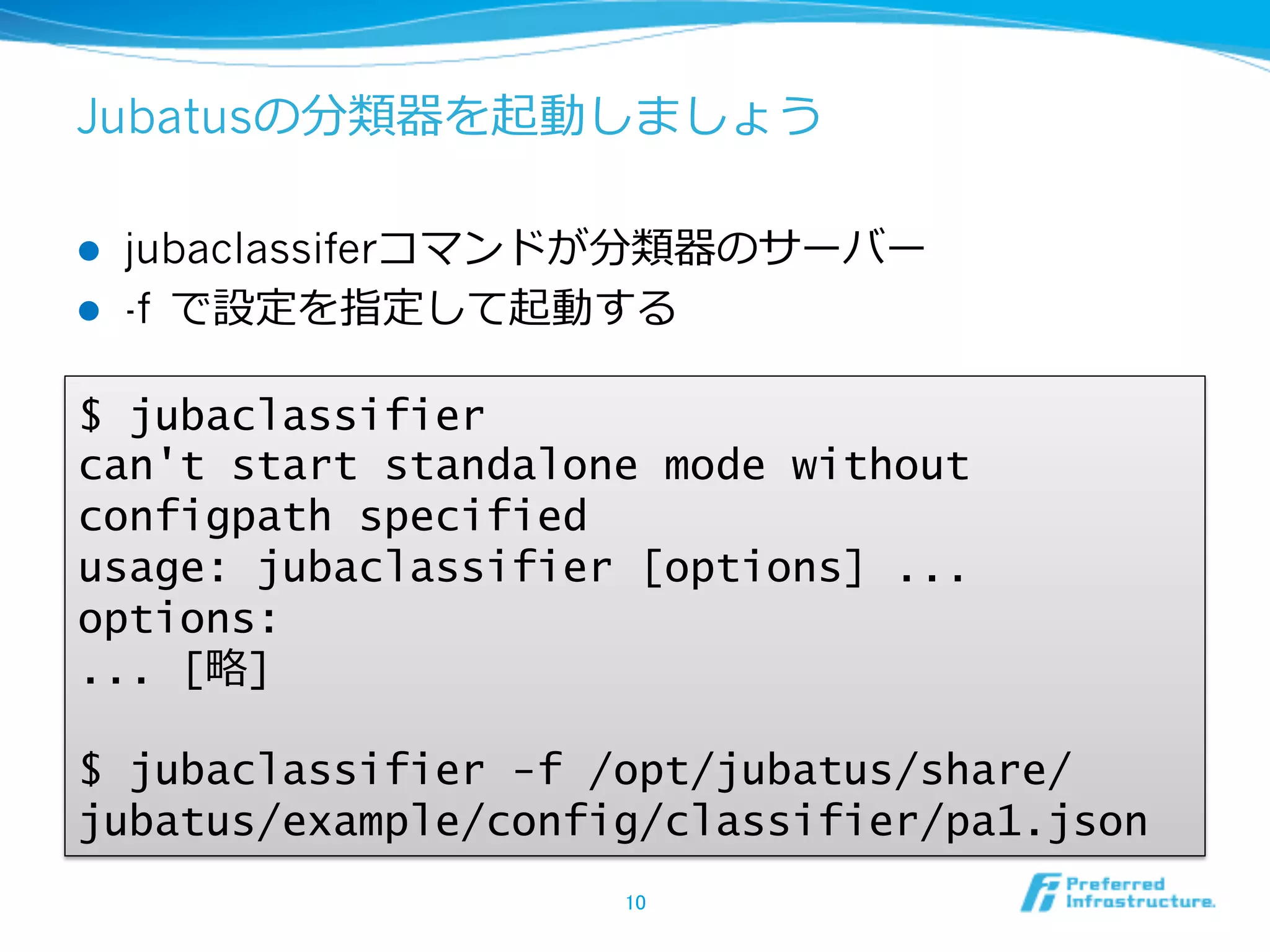 Jubatusの分類器を起動しましょう

● jubaclassiferコマンドが分類器のサーバー
● -f で設定を指定して起動する

$ jubaclassifier
can't start standalone mode without configpath specified
usage: jubaclassifier [options] ...
options:
... [略]

$ jubaclassifier -f /opt/jubatus/share/jubatus/example/config/classifier/pa1.json

10

Preferred Infrastructure.